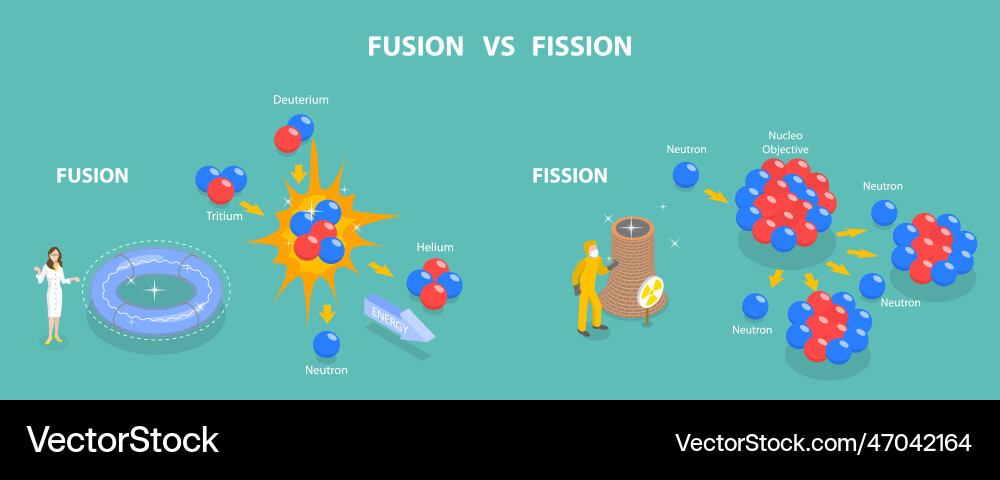 FUSION VS FISSION

FUSION

Deuterium

Tritium

Helium

ENERGY

Neutron

FISSION

Neutron

Nucleo Objective

Neutron

Neutron

Neutron

VectorStock

VectorStock.com/47042164